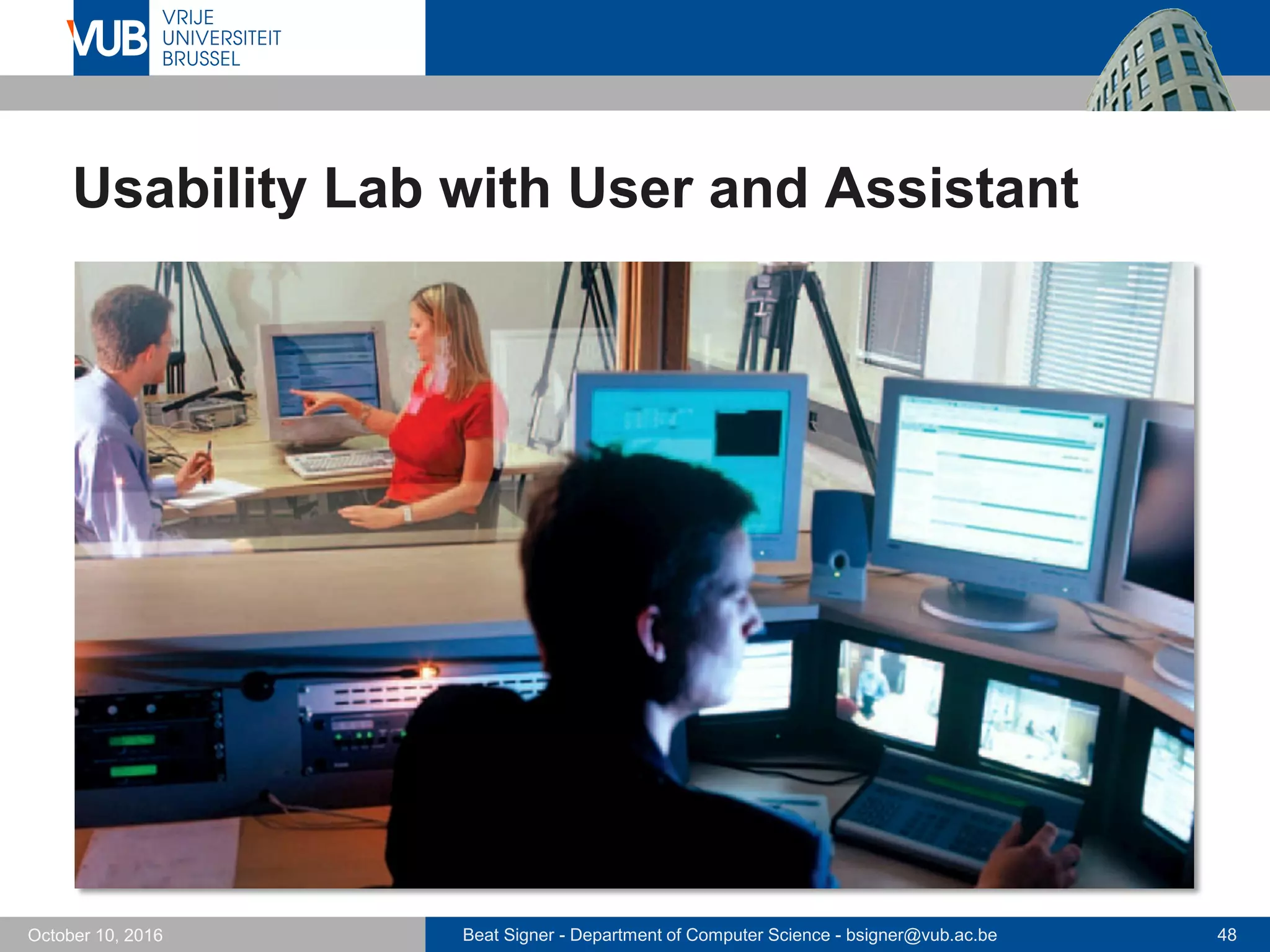 VUB VRIJE UNIVERSITEIT BRUSSEL

Usability Lab with User and Assistant

October 10, 2016

Beat Signer - Department of Computer Science - bsigner@vub.ac.be

48